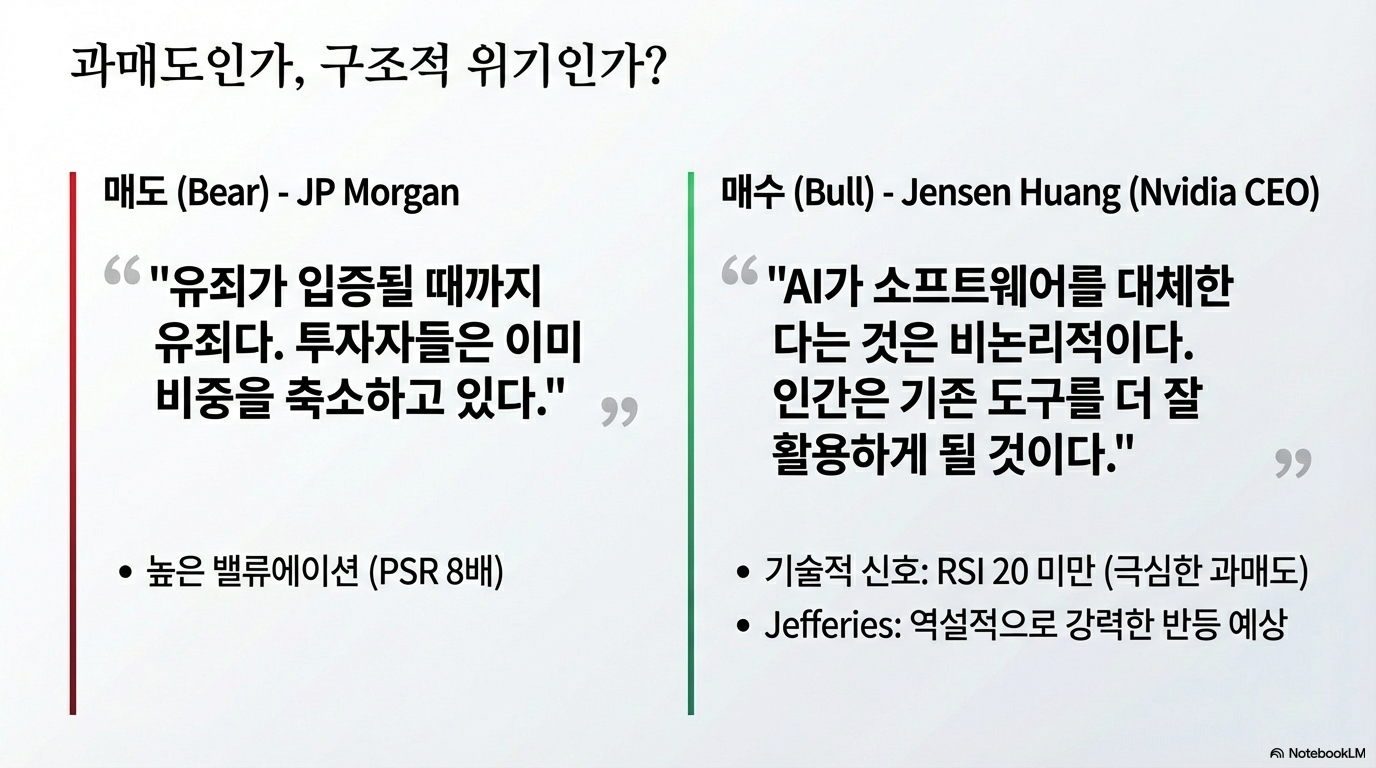 과매도인가, 구조적 위기인가?

매도 (Bear) - JP Morgan

"유죄가 입증될 때까지 유죄다. 투자자들은 이미 비중을 축소하고 있다."

• 높은 밸류에이션 (PSR 8배)

매수 (Bull) - Jensen Huang (Nvidia CEO)

"AI가 소프트웨어를 대체한다는 것은 비논리적이다. 인간은 기존 도구를 더 잘 활용하게 될 것이다."

• 기술적 신호: RSI 20 미만 (극심한 과매도)
• Jefferies: 역설적으로 강력한 반등 예상

NotebookLM